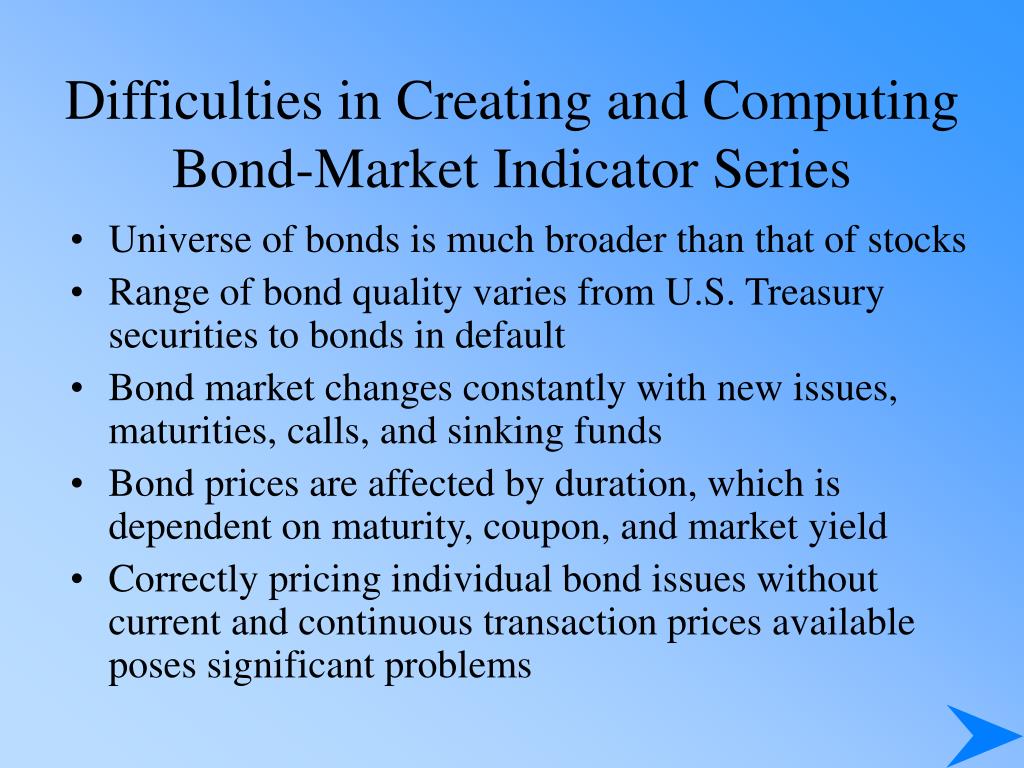 Difficulties in Creating and Computing Bond-Market Indicator Series

• Universe of bonds is much broader than that of stocks
• Range of bond quality varies from U.S. Treasury securities to bonds in default
• Bond market changes constantly with new issues, maturities, calls, and sinking funds
• Bond prices are affected by duration, which is dependent on maturity, coupon, and market yield
• Correctly pricing individual bond issues without current and continuous transaction prices available poses significant problems